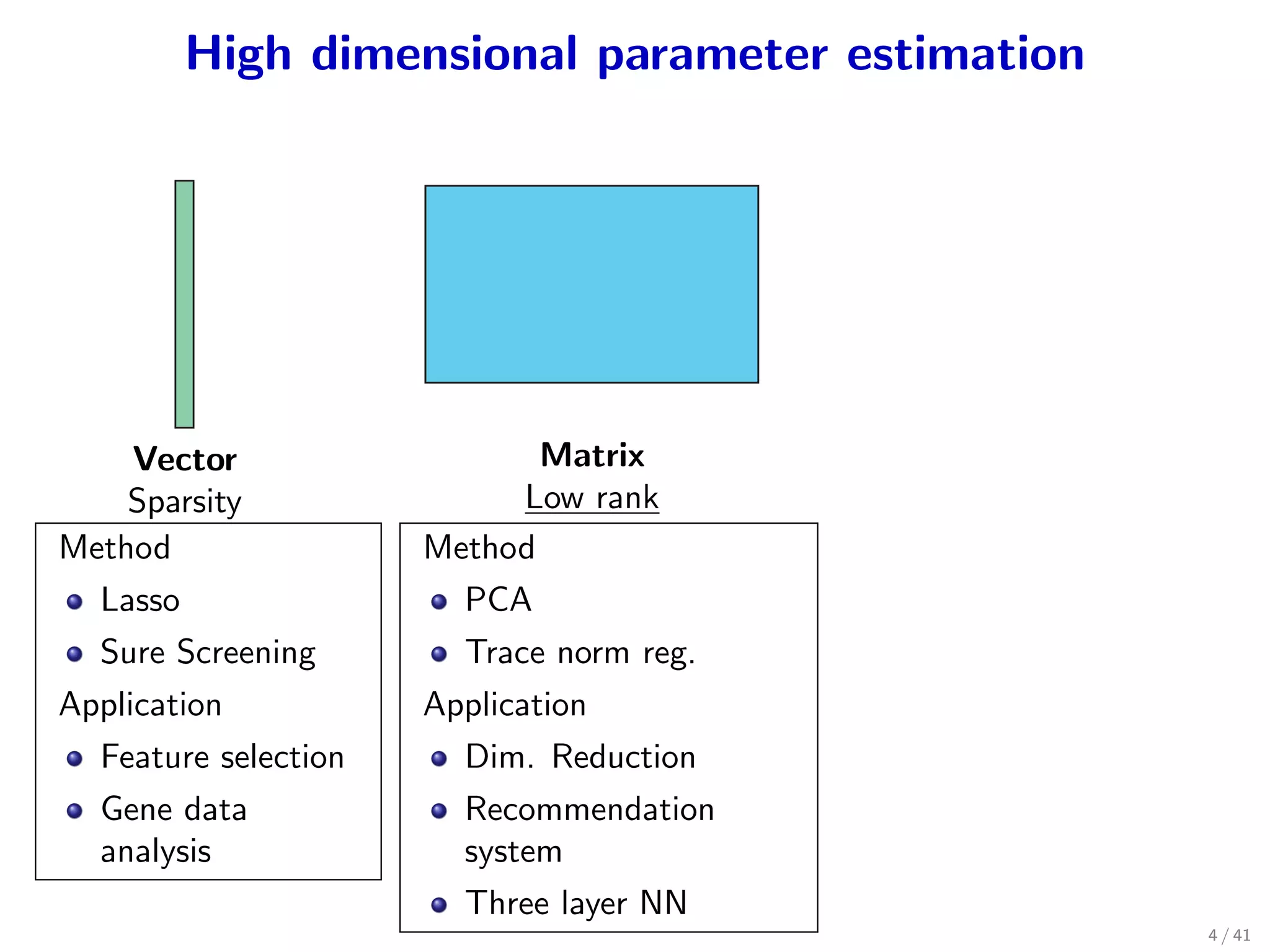 High dimensional parameter estimation

Vector
Sparsity

Method
- Lasso
- Sure Screening

Application
- Feature selection
- Gene data analysis

Matrix
Low rank

Method
- PCA
- Trace norm reg.

Application
- Dim. Reduction
- Recommendation system
- Three layer NN

4 / 41